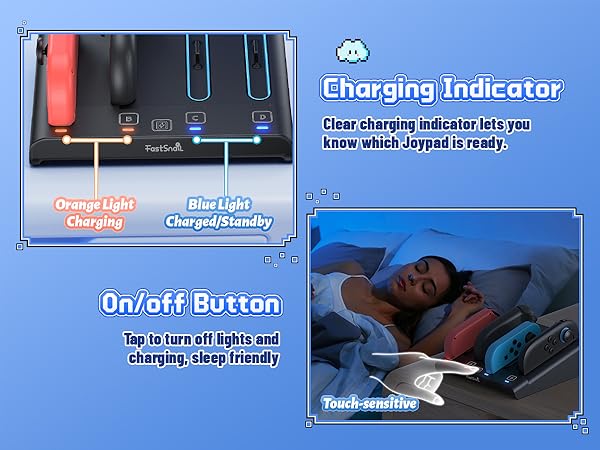 B

C

D

FastSnail

Orange Light
Charging

Blue Light
Charged/Standby

Charging Indicator

Clear charging indicator lets you know which Joypad is ready.

On/off Button

Tap to turn off lights and charging, sleep friendly

Touch-sensitive